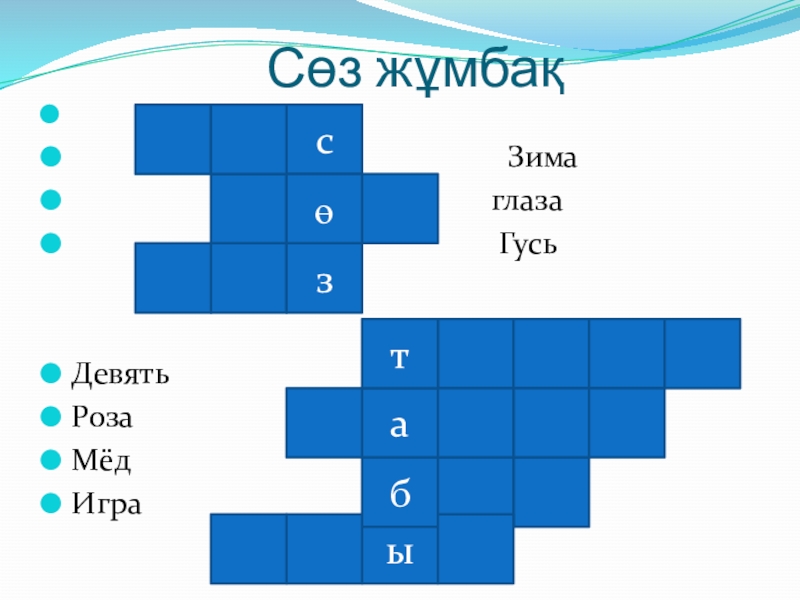 Сөз жұмбақ

с
ө
з

Зима
глаза
Гусь

т
а
б
ы

Девять
Роза
Мёд
Игра